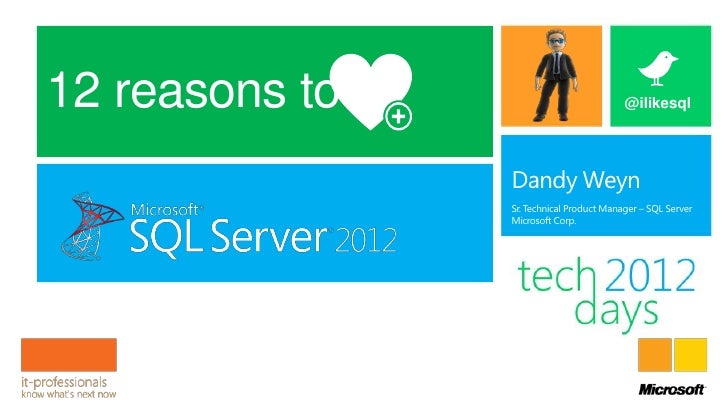 12 reasons to

@ilikesql

Microsoft SQL Server 2012

Dandy Weyn

Sr. Technical Product Manager – SQL Server
Microsoft Corp.

tech 2012
days

it-professionals
know what's next now

Microsoft